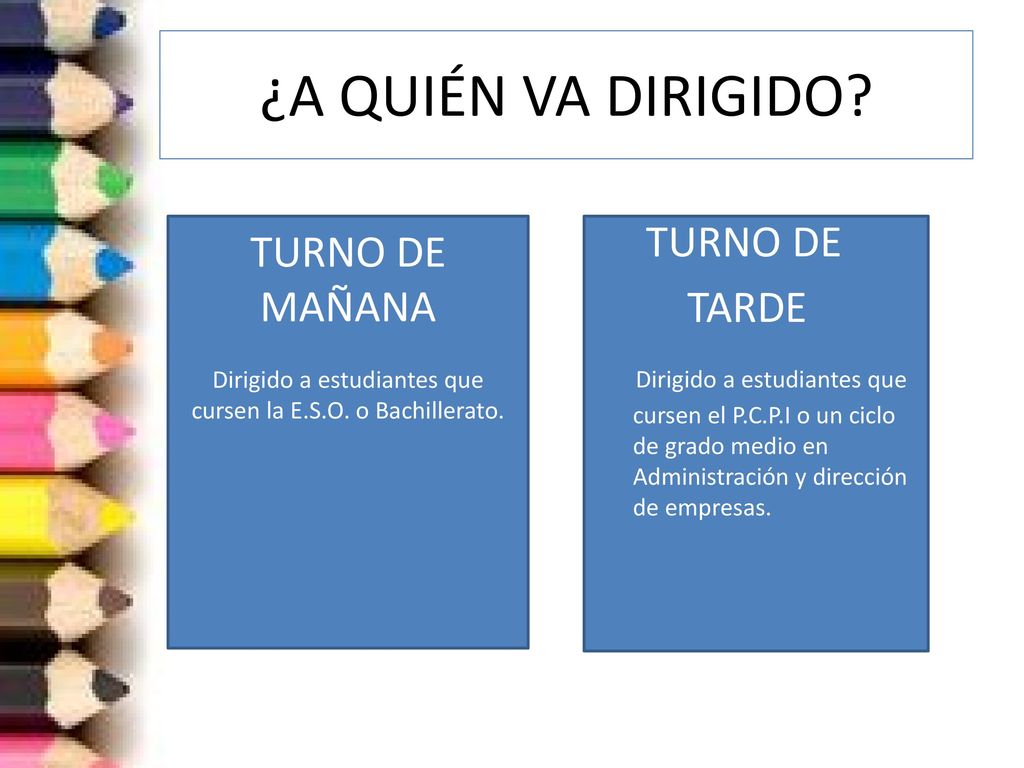 ¿A QUIÉN VA DIRIGIDO?

TURNO DE MAÑANA

Dirigido a estudiantes que cursen la E.S.O. o Bachillerato.

TURNO DE TARDE

Dirigido a estudiantes que cursen el P.C.P.I o un ciclo de grado medio en Administración y dirección de empresas.